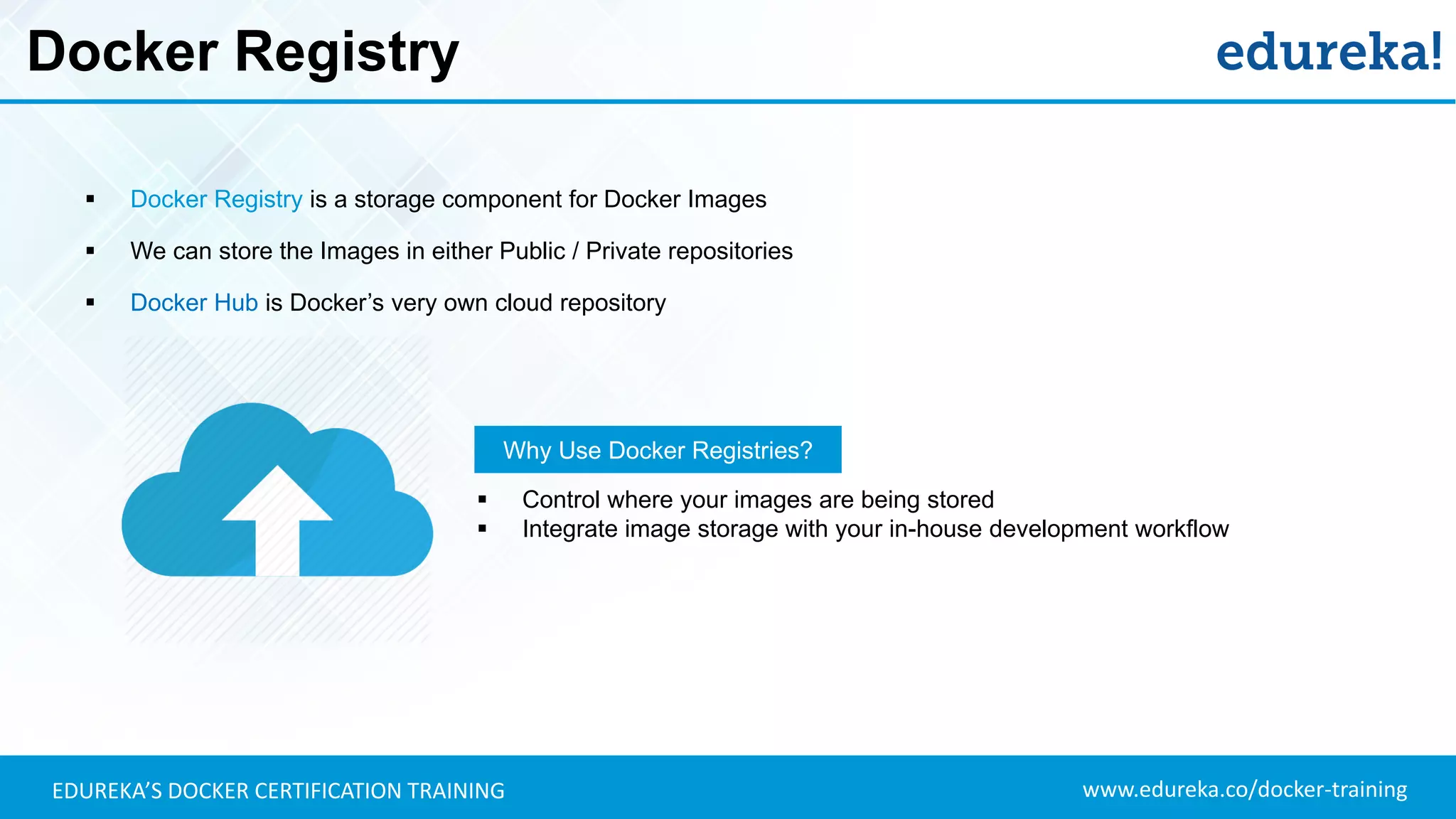 Docker Registry

edureka!

▪ Docker Registry is a storage component for Docker Images

▪ We can store the Images in either Public / Private repositories

▪ Docker Hub is Docker’s very own cloud repository

Why Use Docker Registries?

▪ Control where your images are being stored
▪ Integrate image storage with your in-house development workflow

EDUREKA’S DOCKER CERTIFICATION TRAINING

www.edureka.co/docker-training